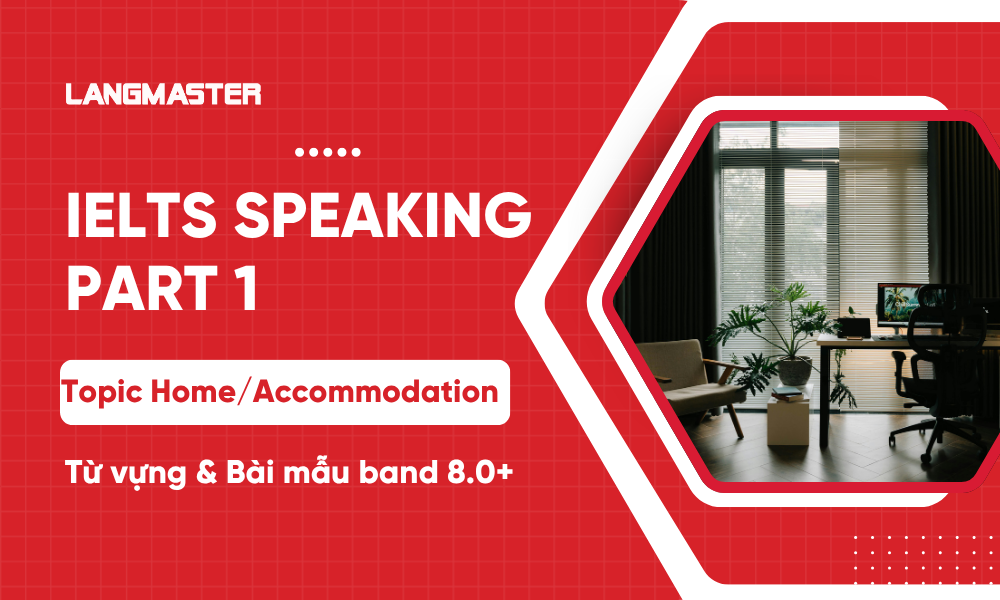 LANGMASTER

IELTS SPEAKING PART 1

Topic Home/Accommodation

Từ vựng & Bài mẫu band 8.0+